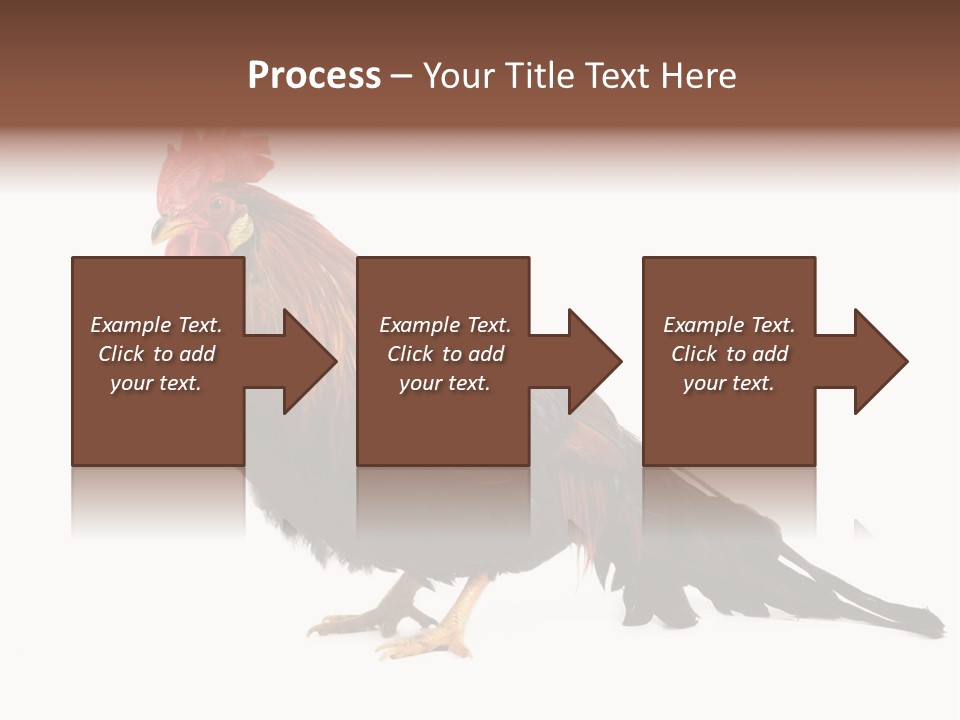 Process – Your Title Text Here

Example Text. Click to add your text.

Example Text. Click to add your text.

Example Text. Click to add your text.